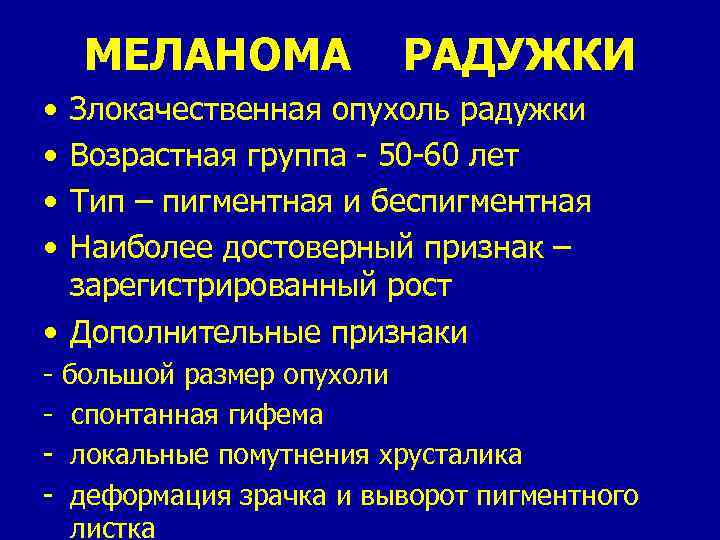 МЕЛАНОМА РАДУЖКИ

• Злокачественная опухоль радужки

• Возрастная группа - 50-60 лет

• Тип – пигментная и беспигментная

• Наиболее достоверный признак – зарегистрированный рост

• Дополнительные признаки

- большой размер опухоли

- спонтанная гифема

- локальные помутнения хрусталика

- деформация зрачка и выворот пигментного листка